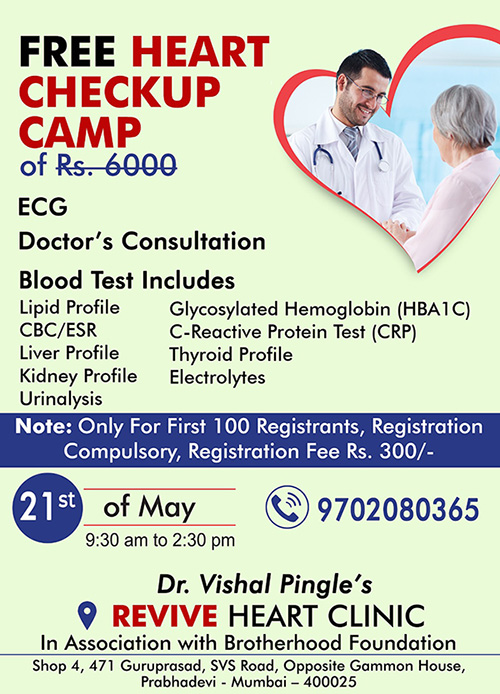 FREE HEART CHECKUP CAMP
of Rs. 6000

ECG

Doctor's Consultation

Blood Test Includes

Lipid Profile
CBC/ESR
Liver Profile
Kidney Profile
Urinalysis

Glycosylated Hemoglobin (HBA1C)
C-Reactive Protein Test (CRP)
Thyroid Profile
Electrolytes

Note: Only For First 100 Registrants, Registration Compulsory, Registration Fee Rs. 300/-

21st of May
9:30 am to 2:30 pm

9702080365

Dr. Vishal Pingle's
REVIVE HEART CLINIC
In Association with Brotherhood Foundation

Shop 4, 471 Guruprasad, SVS Road, Opposite Gammon House, Prabhadevi - Mumbai – 400025